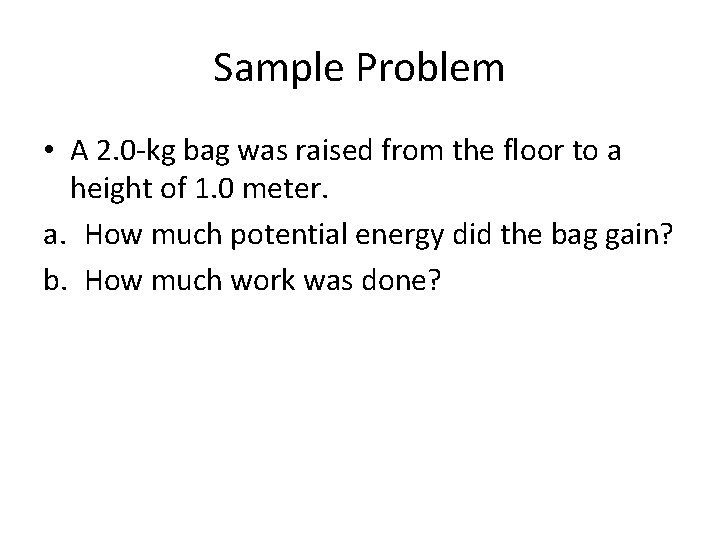 Sample Problem

• A 2.0-kg bag was raised from the floor to a height of 1.0 meter.

a. How much potential energy did the bag gain?

b. How much work was done?